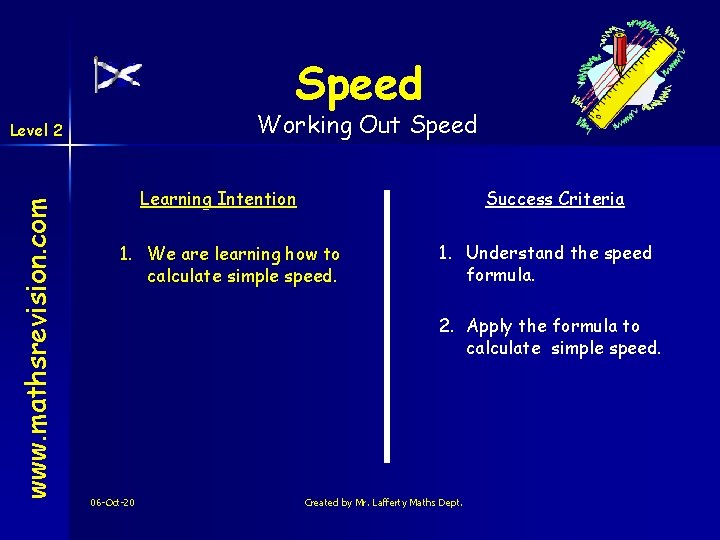 Level 2

www.mathsrevision.com

Speed

Working Out Speed

Learning Intention

1. We are learning how to calculate simple speed.

Success Criteria

1. Understand the speed formula.

2. Apply the formula to calculate simple speed.

06-Oct-20

Created by Mr. Lafferty Maths Dept.